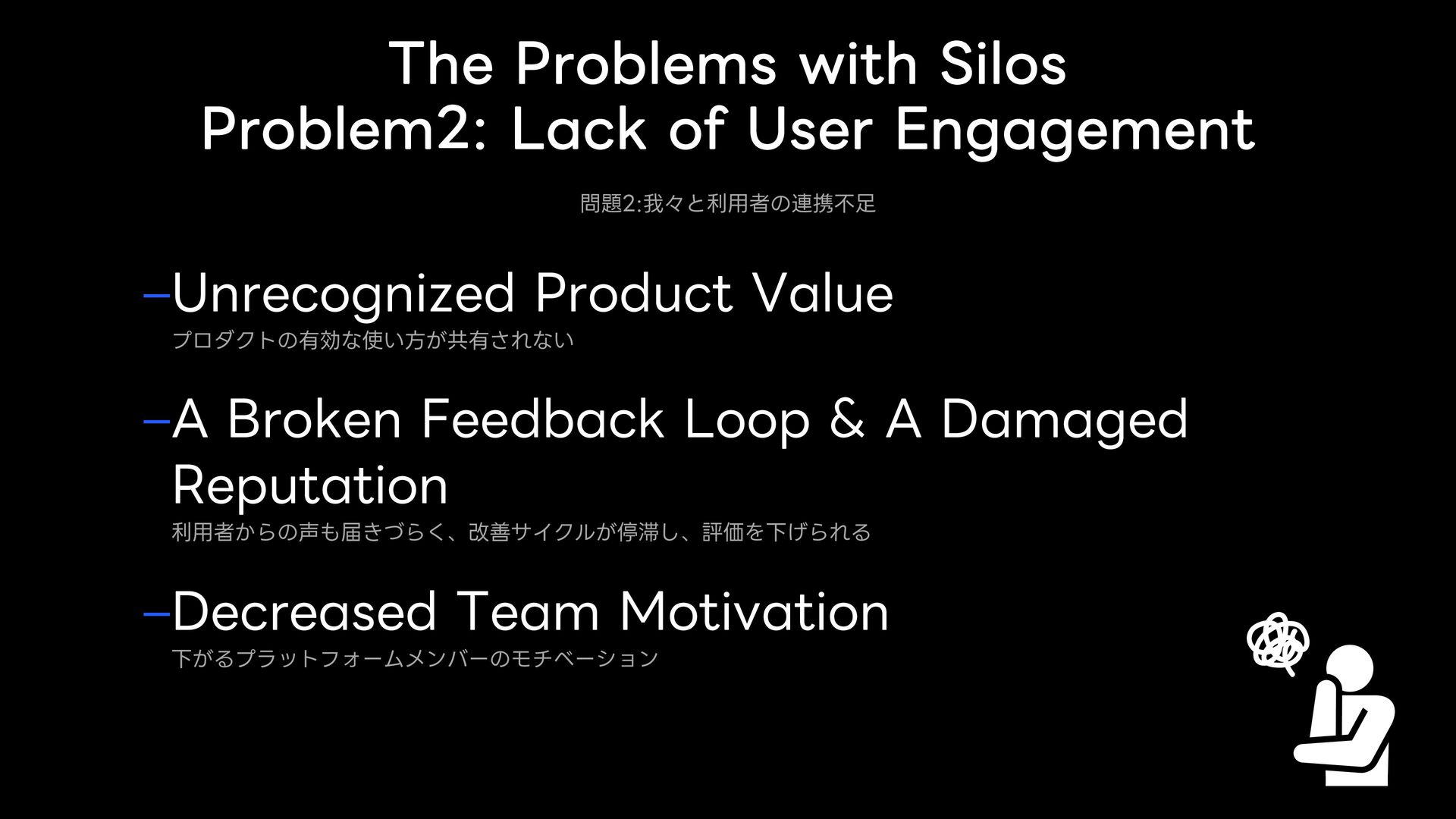 The Problems with Silos
Problem2: Lack of User Engagement

問題2:我々と利用者の連携不足

–Unrecognized Product Value
プロダクトの有効な使い方が共有されない

–A Broken Feedback Loop & A Damaged Reputation
利用者からの声も届きづらく、改善サイクルが停滞し、評価を下げられる

–Decreased Team Motivation
下がるプラットフォームメンバーのモチベーション